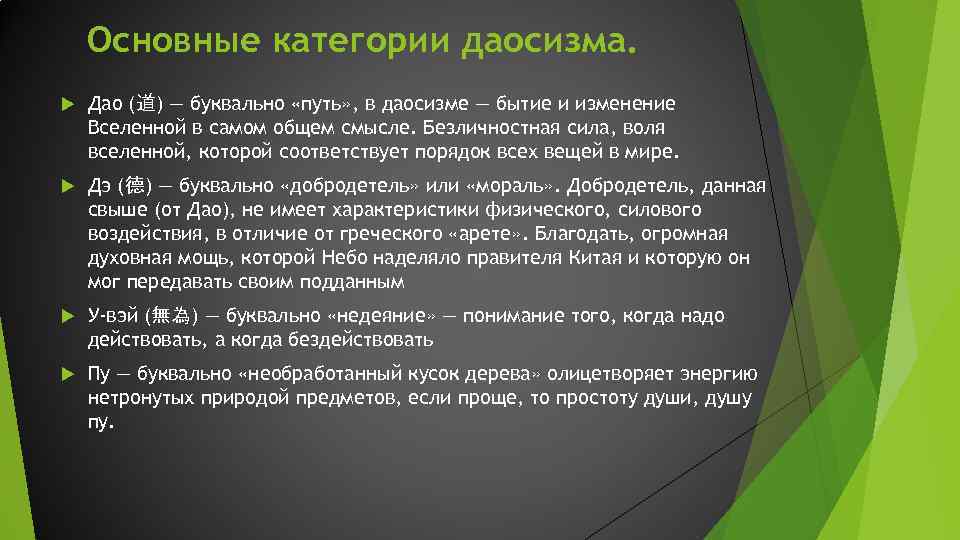 Основные категории даосизма.

Дао (道) — буквально «путь», в даосизме — бытие и изменение Вселенной в самом общем смысле. Безличностная сила, воля вселенной, которой соответствует порядок всех вещей в мире.

Дэ (德) — буквально «добродетель» или «мораль». Добродетель, данная свыше (от Дао), не имеет характеристики физического, силового воздействия, в отличие от греческого «арете». Благодать, огромная духовная мощь, которой Небо наделяло правителя Китая и которую он мог передавать своим подданным

У-вэй (無為) — буквально «недеяние» — понимание того, когда надо действовать, а когда бездействовать

Пу — буквально «необработанный кусок дерева» олицетворяет энергию нетронутых природой предметов, если проще, то простоту души, душу пу.